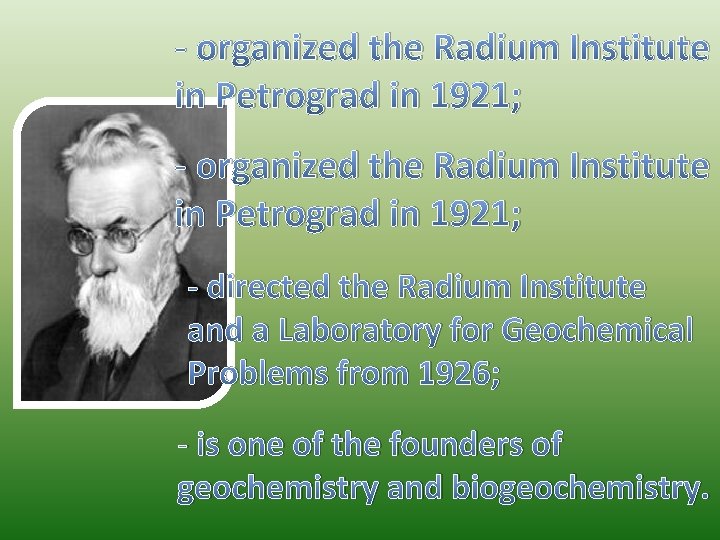 - organized the Radium Institute in Petrograd in 1921;

- organized the Radium Institute in Petrograd in 1921;

- directed the Radium Institute and a Laboratory for Geochemical Problems from 1926;

- is one of the founders of geochemistry and biogeochemistry.